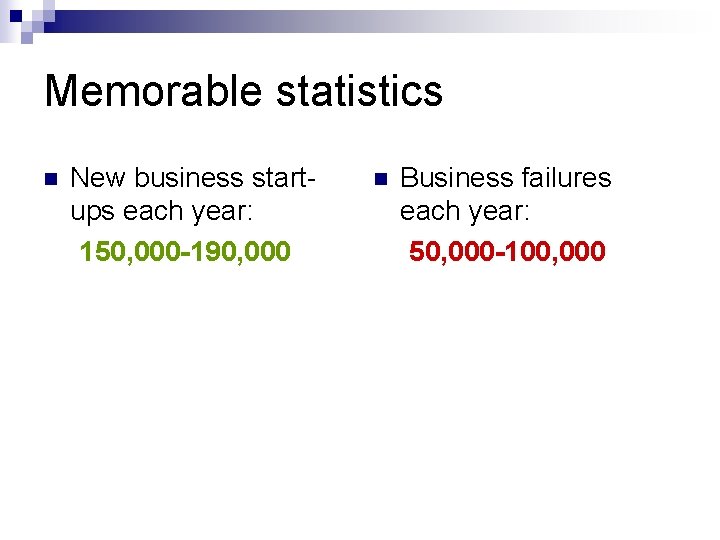 Memorable statistics

New business start-ups each year:

150,000-190,000

Business failures each year:

50,000-100,000